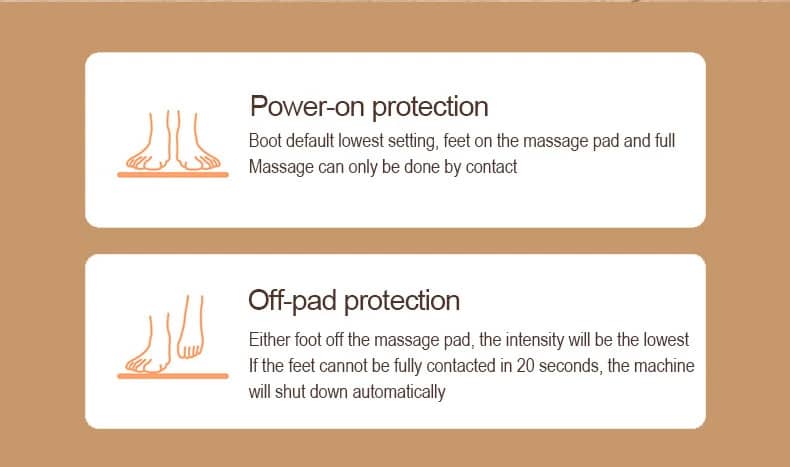 Power-on protection

Boot default lowest setting, feet on the massage pad and full Massage can only be done by contact

Off-pad protection

Either foot off the massage pad, the intensity will be the lowest If the feet cannot be fully contacted in 20 seconds, the machine will shut down automatically